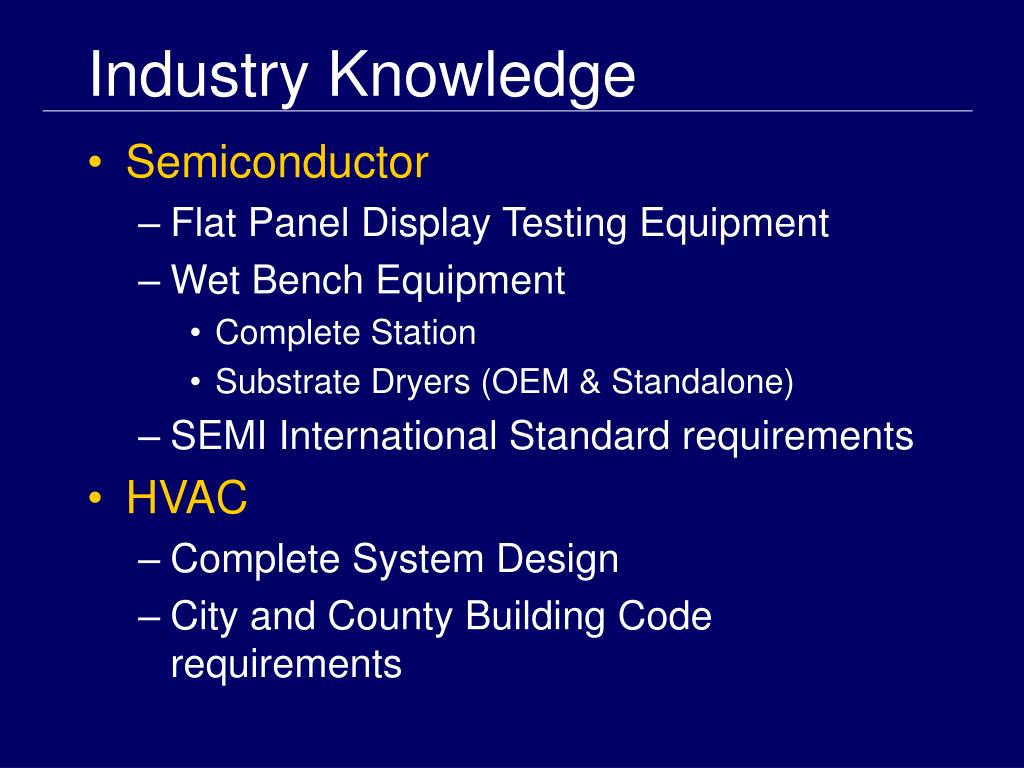 Industry Knowledge

• Semiconductor
– Flat Panel Display Testing Equipment
– Wet Bench Equipment
• Complete Station
• Substrate Dryers (OEM & Standalone)
– SEMI International Standard requirements
• HVAC
– Complete System Design
– City and County Building Code requirements